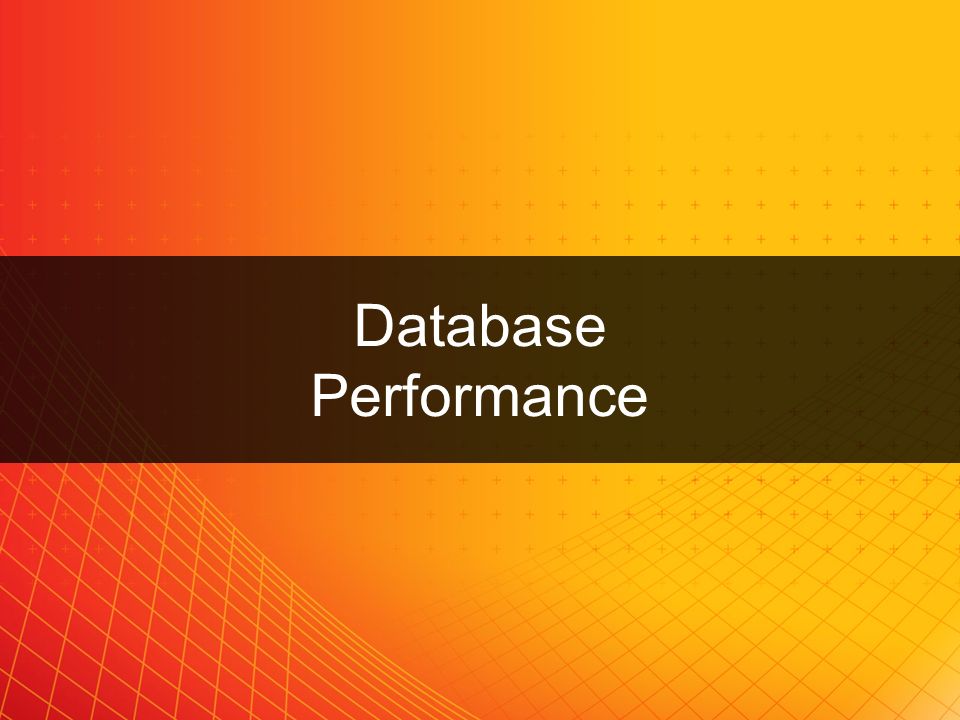 Database
Performance